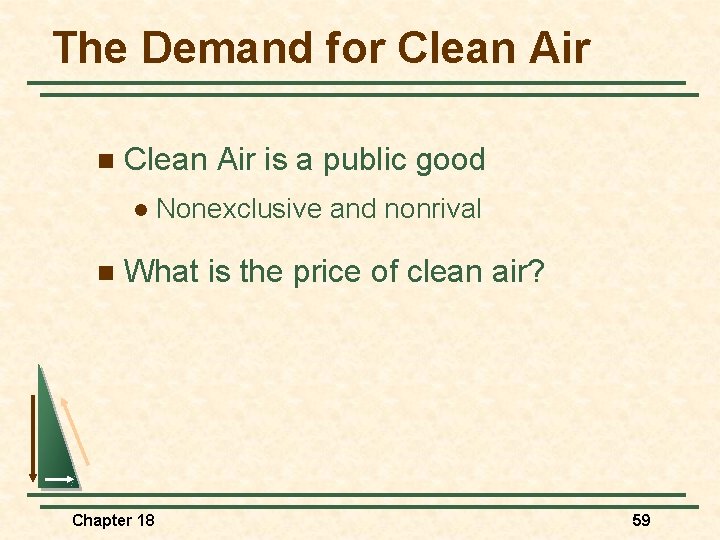 The Demand for Clean Air

Clean Air is a public good

Nonexclusive and nonrival

What is the price of clean air?

Chapter 18

59